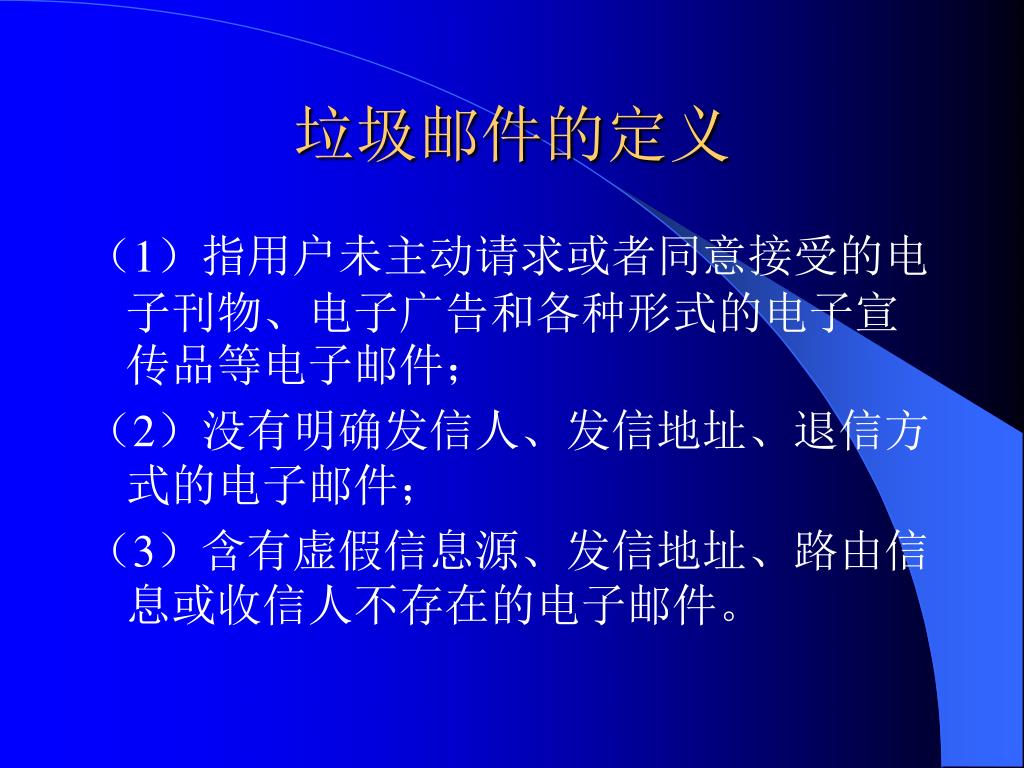 垃圾邮件的定义

（1）指用户未主动请求或者同意接受的电子刊物、电子广告和各种形式的电子宣传品等电子邮件；

（2）没有明确发信人、发信地址、退信方式的电子邮件；

（3）含有虚假信息源、发信地址、路由信息或收信人不存在的电子邮件。